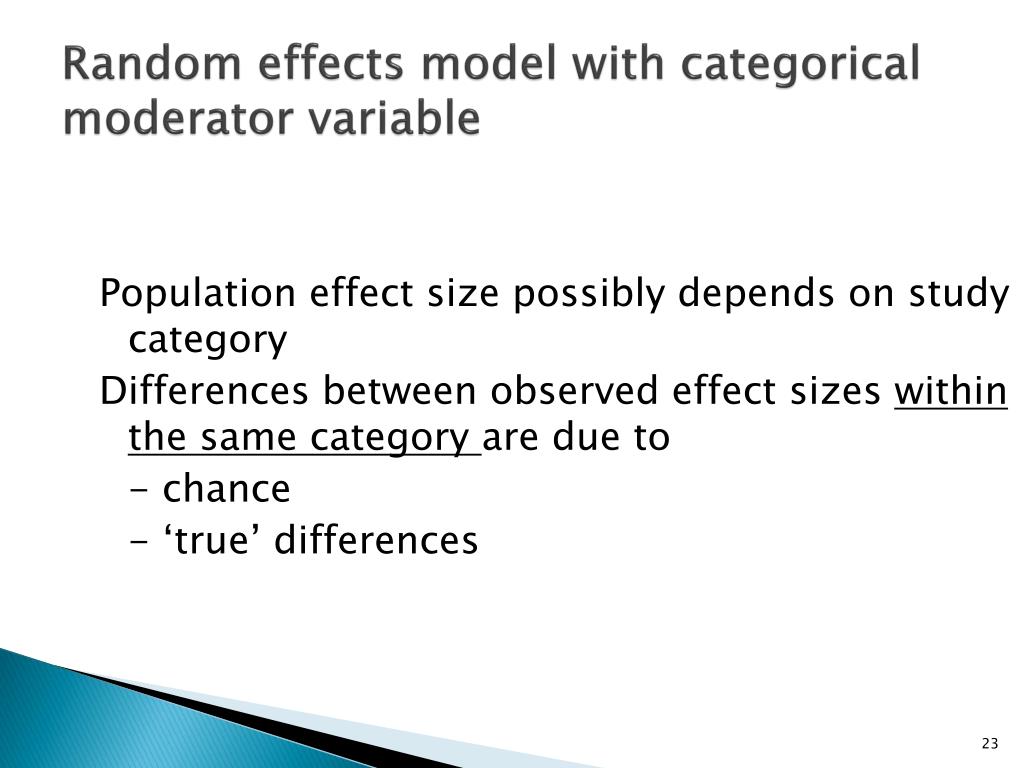 Random effects model with categorical moderator variable

Population effect size possibly depends on study category

Differences between observed effect sizes within the same category are due to

- chance

- ‘true’ differences

23